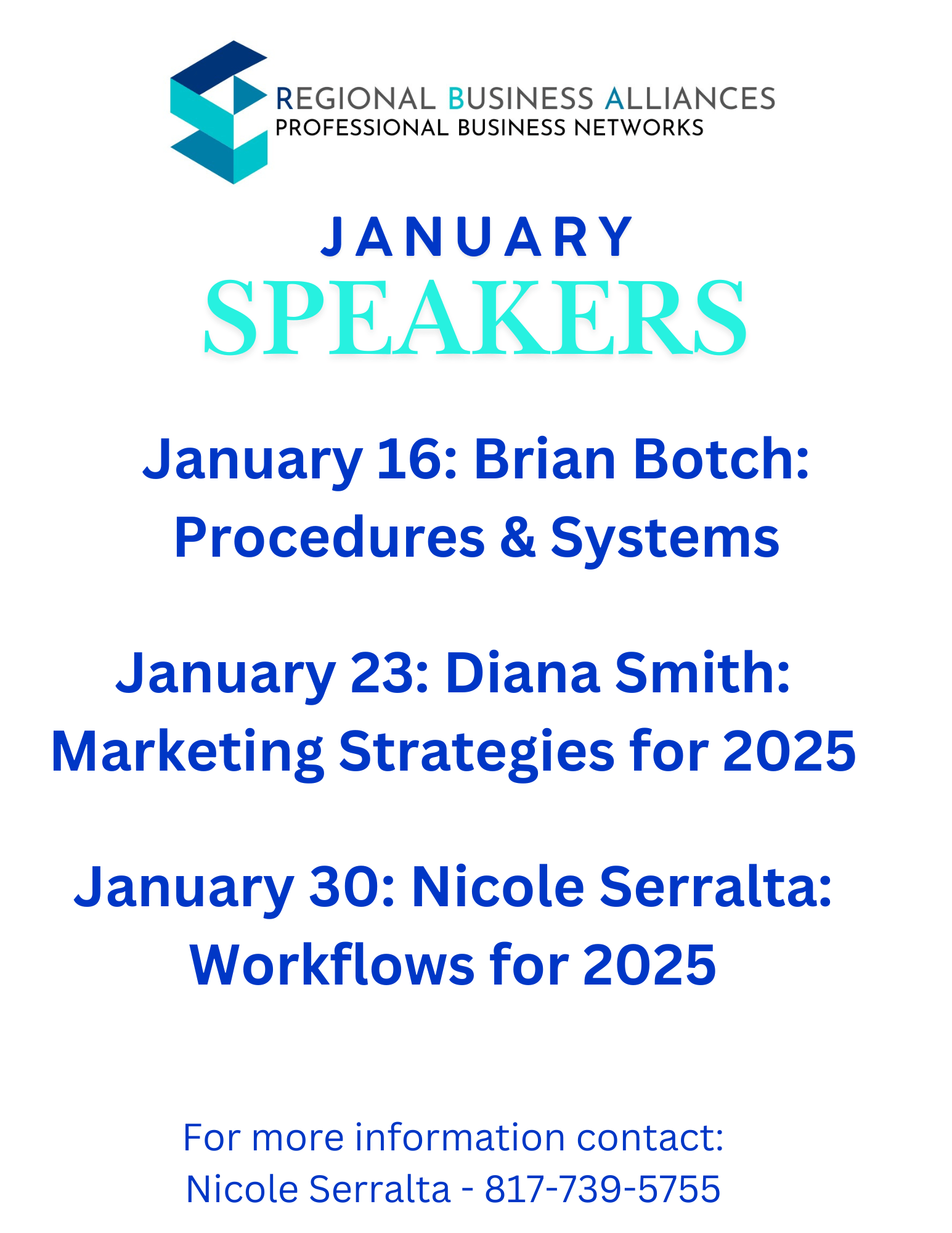 REGIONAL BUSINESS ALLIANCES
PROFESSIONAL BUSINESS NETWORKS

JANUARY
SPEAKERS

January 16: Brian Botch: Procedures & Systems

January 23: Diana Smith: Marketing Strategies for 2025

January 30: Nicole Serralta: Workflows for 2025

For more information contact:
Nicole Serralta - 817-739-5755